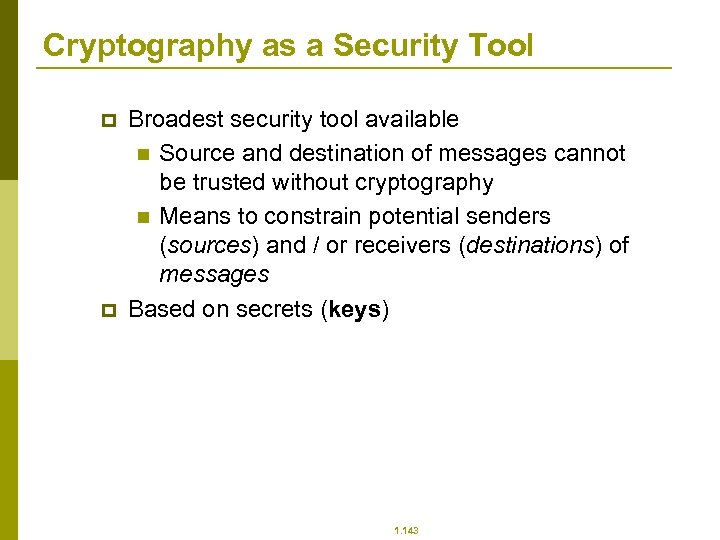 Cryptography as a Security Tool

Broadest security tool available

Source and destination of messages cannot be trusted without cryptography

Means to constrain potential senders (sources) and / or receivers (destinations) of messages

Based on secrets (keys)

1.143